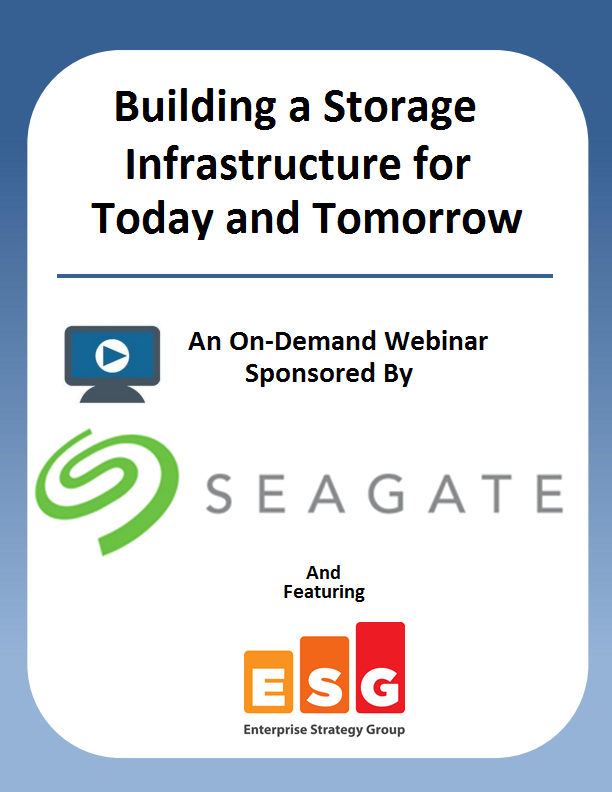 Building a Storage Infrastructure for Today and Tomorrow

An On-Demand Webinar Sponsored By

SEAGATE

And Featuring

ESG

Enterprise Strategy Group